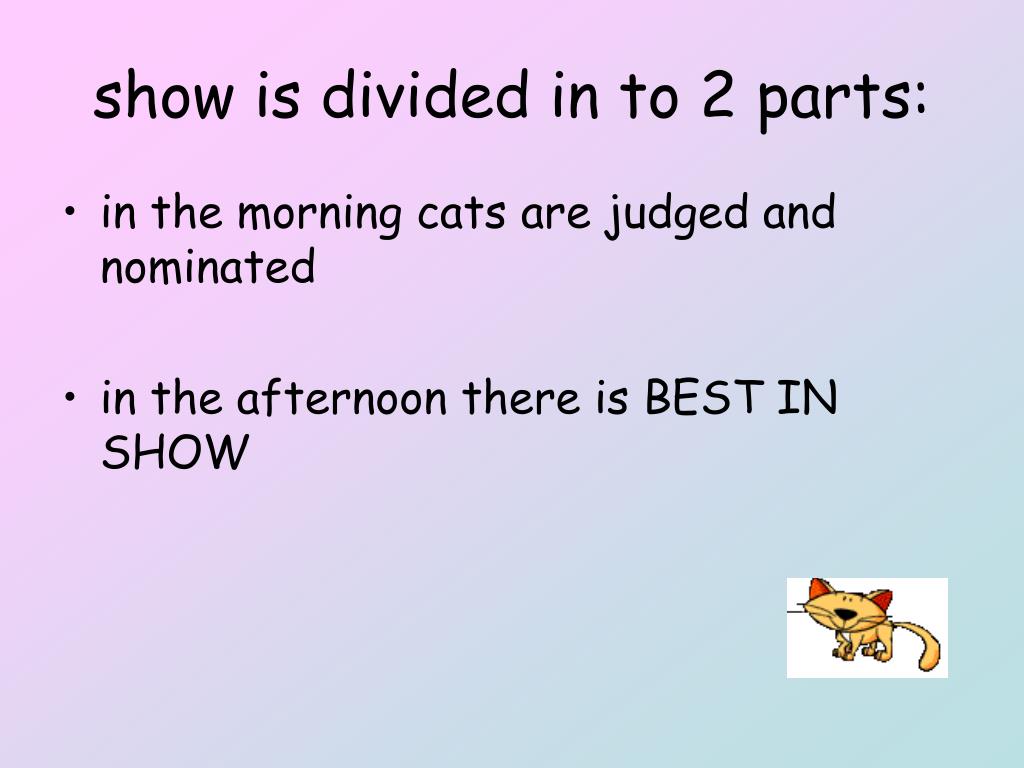 show is divided in to 2 parts:

• in the morning cats are judged and nominated

• in the afternoon there is BEST IN SHOW